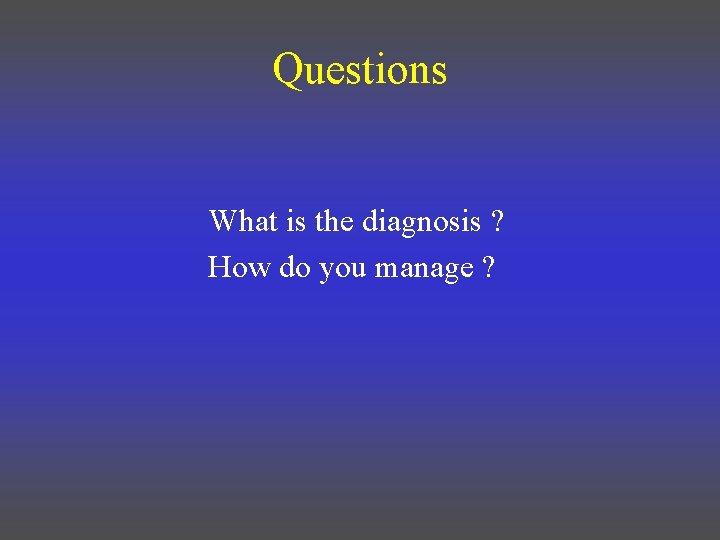 Questions

What is the diagnosis ?
How do you manage ?